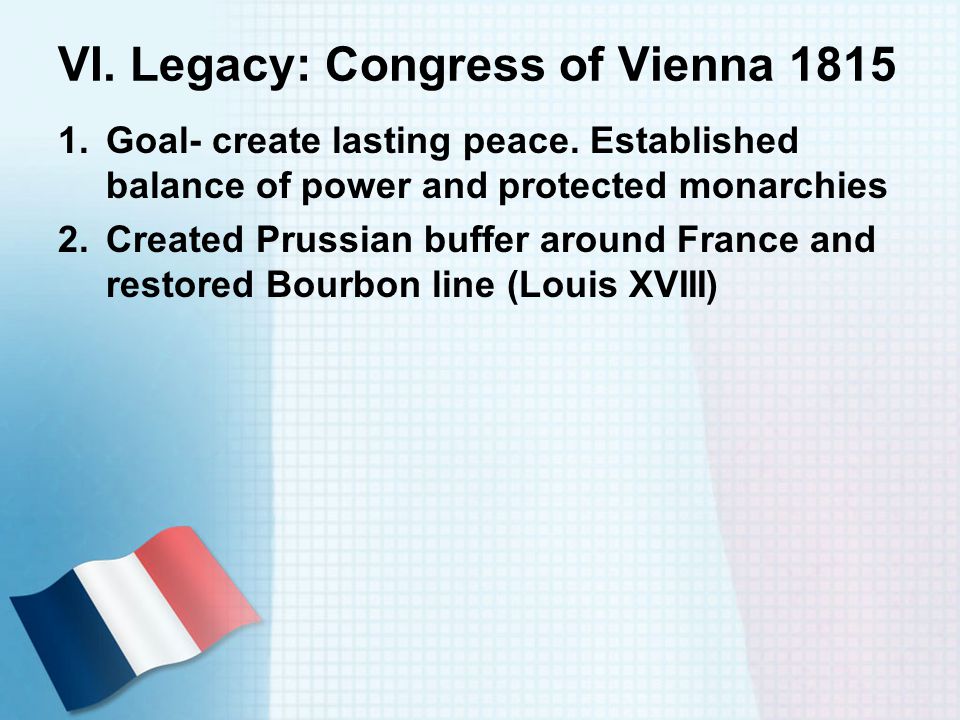 VI. Legacy: Congress of Vienna 1815

1. Goal- create lasting peace. Established balance of power and protected monarchies
2. Created Prussian buffer around France and restored Bourbon line (Louis XVIII)